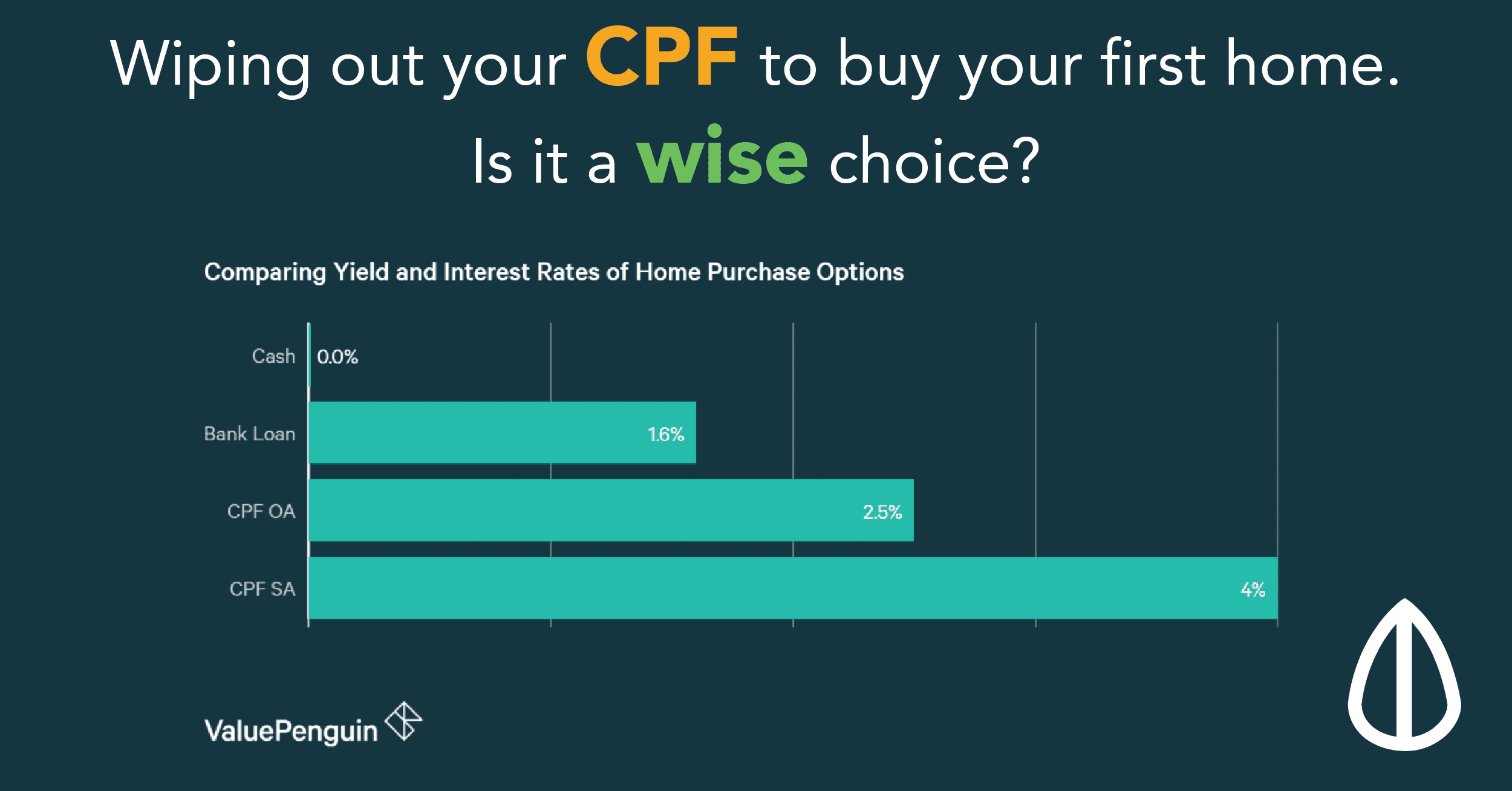 Wiping out your CPF to buy your first home.
Is it a wise choice?

Comparing Yield and Interest Rates of Home Purchase Options

Cash 0.0%
Bank Loan 1.6%
CPF OA 2.5%
CPF SA 4%

ValuePenguin